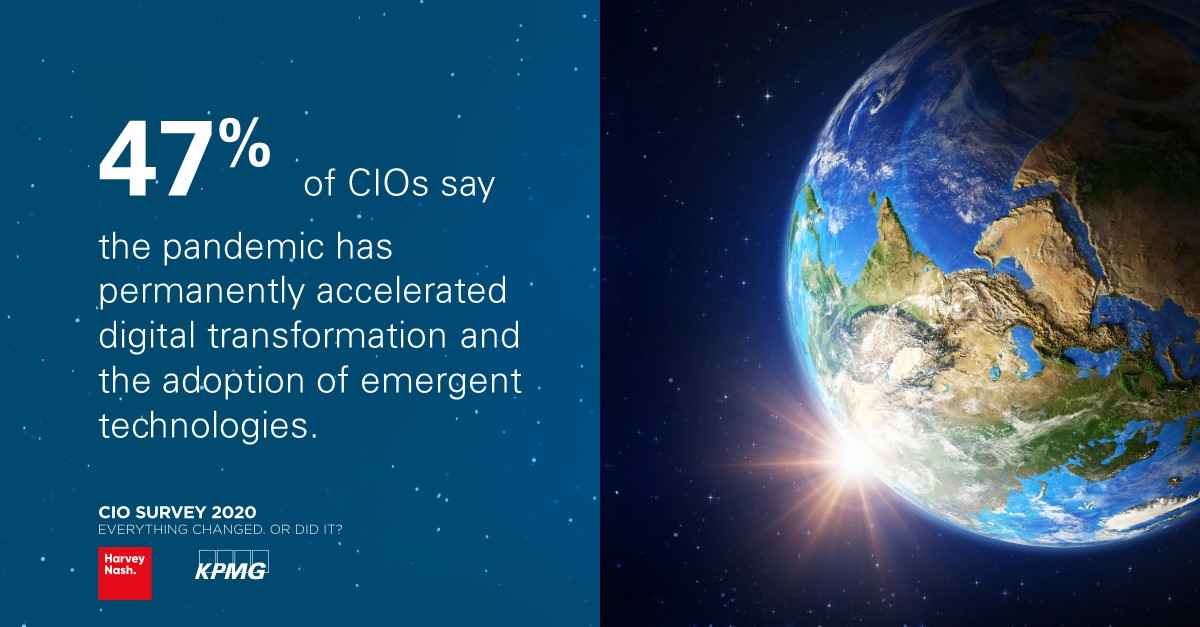 47% of CIOs say the pandemic has permanently accelerated digital transformation and the adoption of emergent technologies.

CIO SURVEY 2020
EVERYTHING CHANGED. OR DID IT?

Harvey Nash.

KPMG